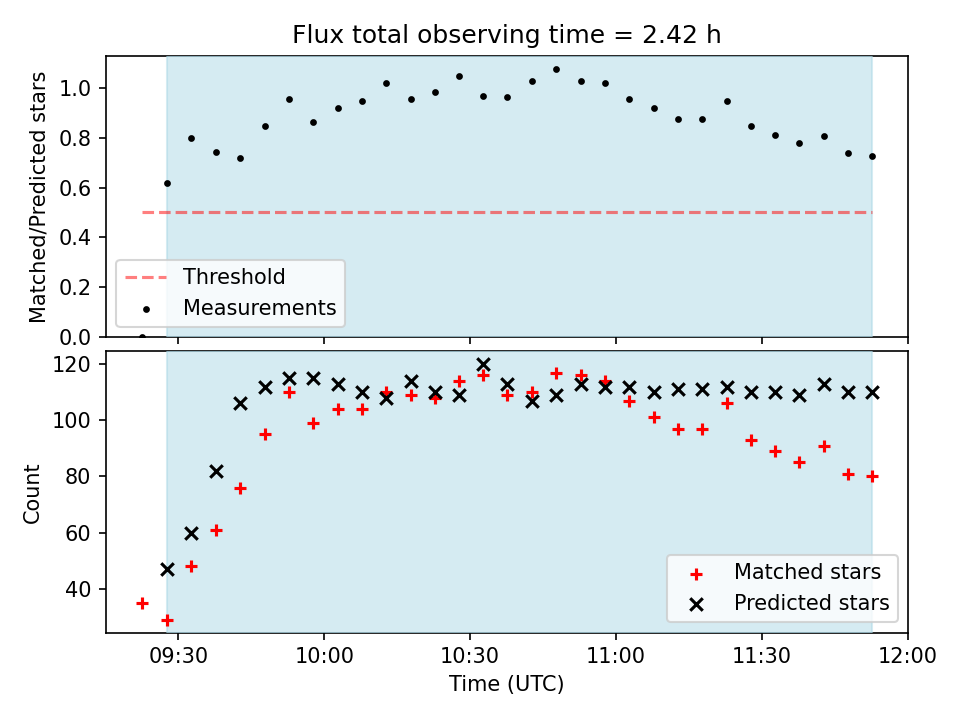 Flux total observing time = 2.42 h

Matched/Predicted stars

1.0
0.8
0.6
0.4
0.2
0.0

Threshold
Measurements

Count

120
100
80
60
40

Matched stars
Predicted stars

09:30
10:00
10:30
11:00
11:30
12:00

Time (UTC)